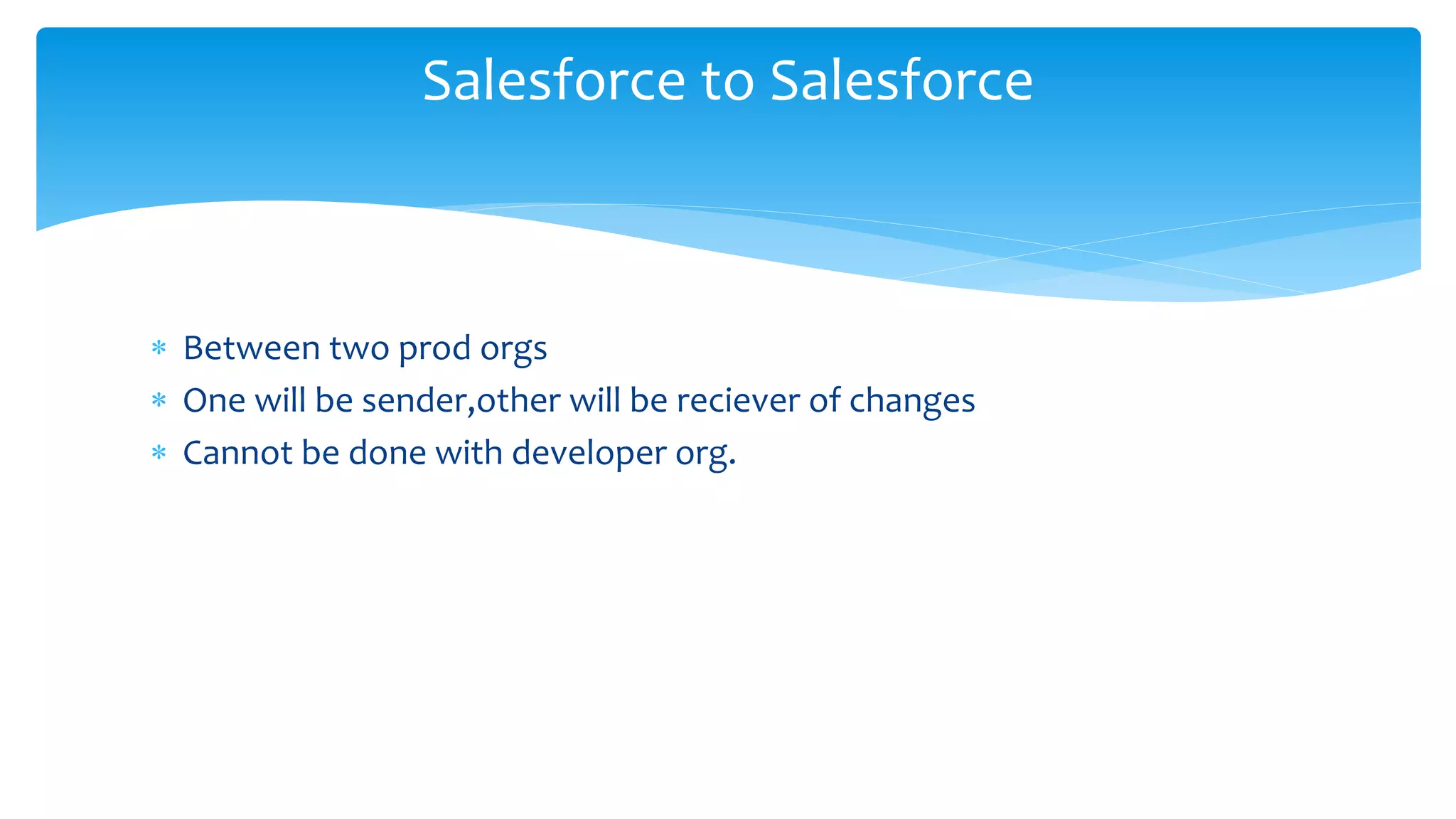 Salesforce to Salesforce

* Between two prod orgs
* One will be sender,other will be reciever of changes
* Cannot be done with developer org.